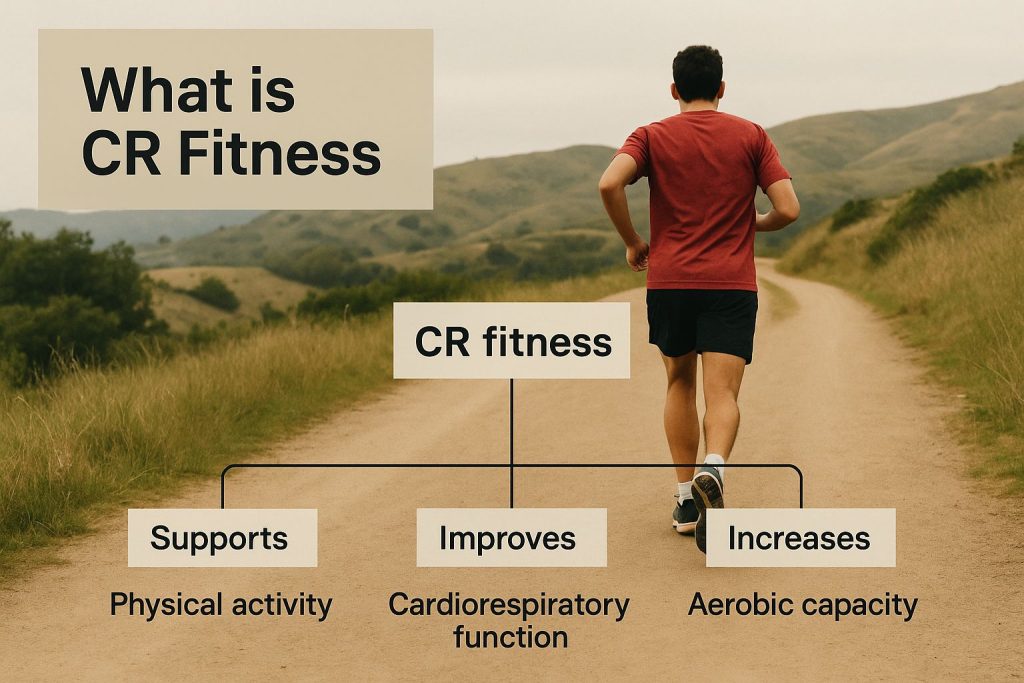 What is CR Fitness

CR fitness

Supports

Physical activity

Improves

Cardiorespiratory function

Increases

Aerobic capacity